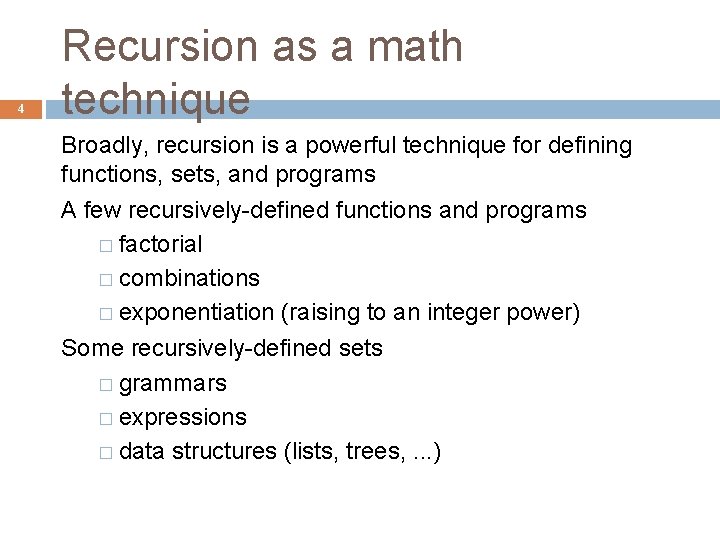 Recursion as a math technique

4

Broadly, recursion is a powerful technique for defining functions, sets, and programs

A few recursively-defined functions and programs

□ factorial

□ combinations

□ exponentiation (raising to an integer power)

Some recursively-defined sets

□ grammars

□ expressions

□ data structures (lists, trees, ...)